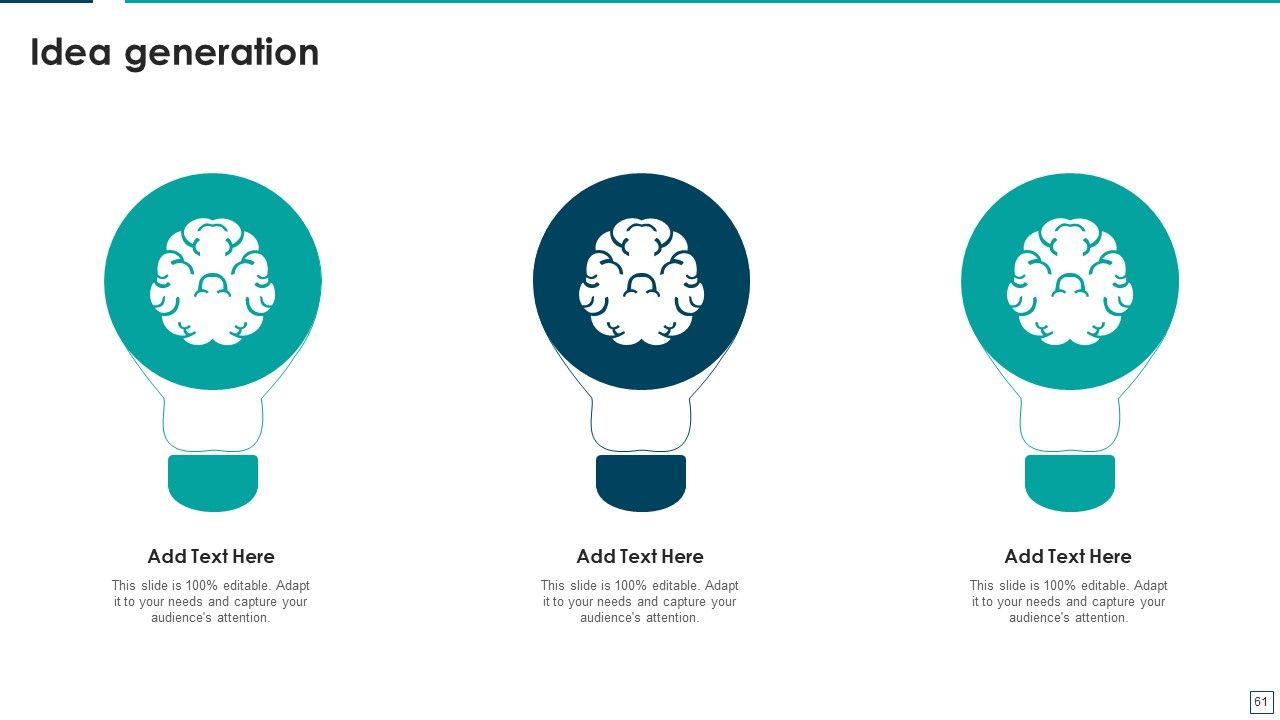 Idea generation

Add Text Here

This slide is 100% editable. Adapt it to your needs and capture your audience's attention.

Add Text Here

This slide is 100% editable. Adapt it to your needs and capture your audience's attention.

Add Text Here

This slide is 100% editable. Adapt it to your needs and capture your audience's attention.

61